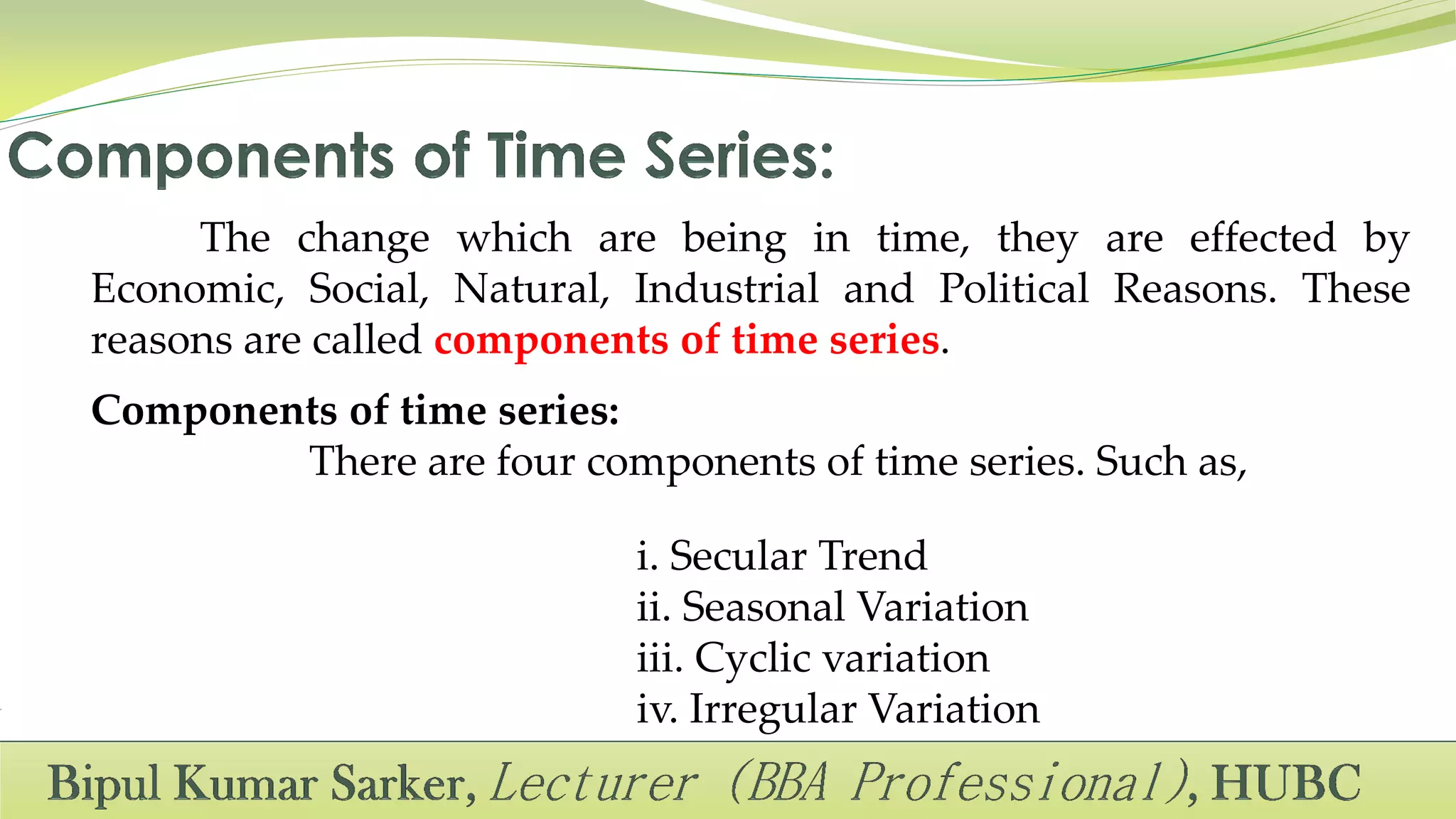 Components of Time Series:

The change which are being in time, they are effected by Economic, Social, Natural, Industrial and Political Reasons. These reasons are called components of time series.

Components of time series:

There are four components of time series. Such as,

i. Secular Trend
ii. Seasonal Variation
iii. Cyclic variation
iv. Irregular Variation

Bipul Kumar Sarker, Lecturer (BBA Professional), HUBC